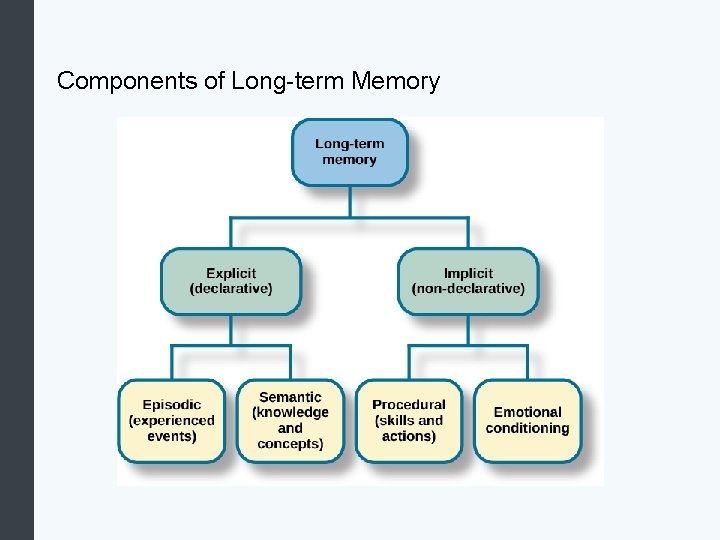 Components of Long-term Memory

Long-term memory

Explicit (declarative)

Implicit (non-declarative)

Episodic (experienced events)

Semantic (knowledge and concepts)

Procedural (skills and actions)

Emotional conditioning